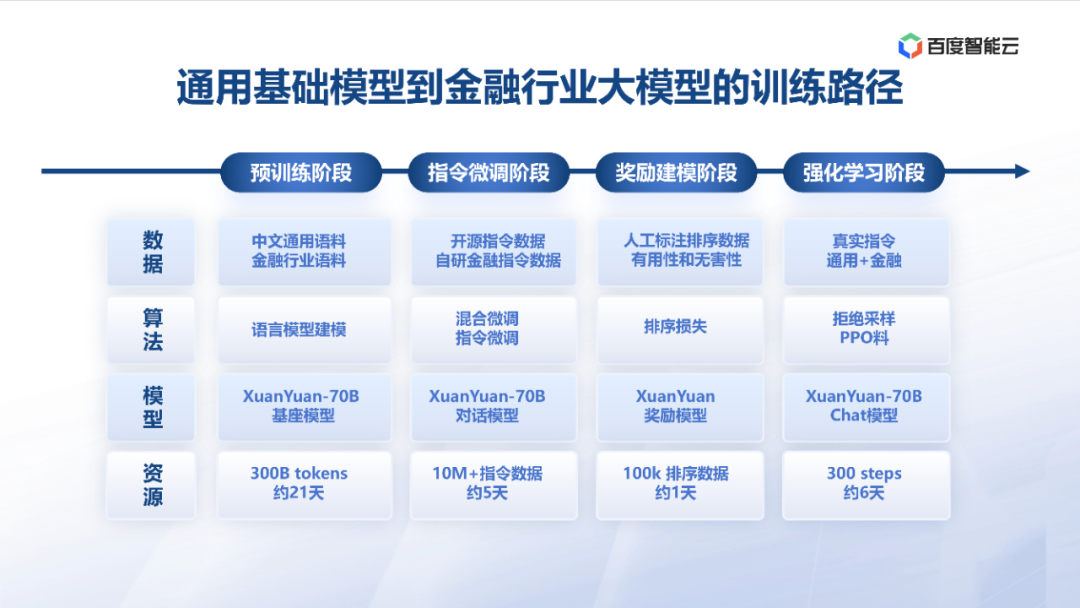 百度智能云

通用基础模型到金融行业大模型的训练路径

| | 预训练阶段 | 指令微调阶段 | 奖励建模阶段 | 强化学习阶段 |
|---|---|---|---|---|
| 数据 | 中文通用语料 金融行业语料 | 开源指令数据 自研金融指令数据 | 人工标注排序数据 有用性和无害性 | 真实指令 通用+金融 |
| 算法 | 语言模型建模 | 混合微调 指令微调 | 排序损失 | 拒绝采样 PPO料 |
| 模型 | XuanYuan-70B 基座模型 | XuanYuan-70B 对话模型 | XuanYuan 奖励模型 | XuanYuan-70B Chat模型 |
| 资源 | 300B tokens 约21天 | 10M+指令数据 约5天 | 100k 排序数据 约1天 | 300 steps 约6天 |